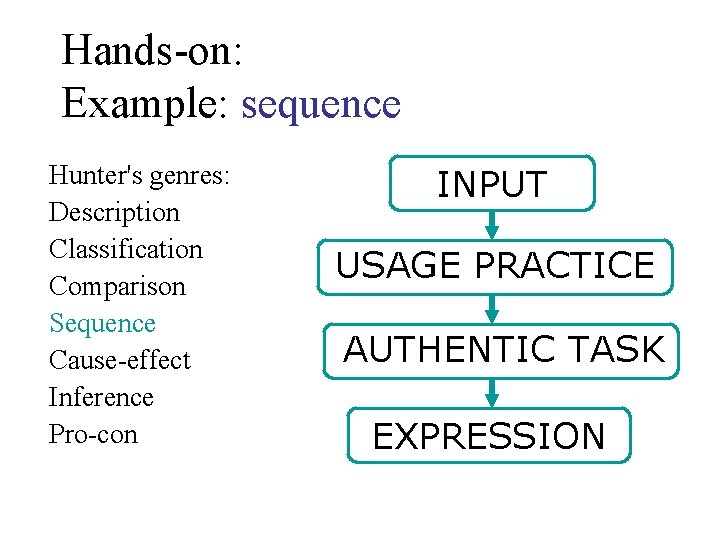 Hands-on:
Example: sequence

Hunter's genres:
Description
Classification
Comparison
Sequence
Cause-effect
Inference
Pro-con

INPUT

USAGE PRACTICE

AUTHENTIC TASK

EXPRESSION